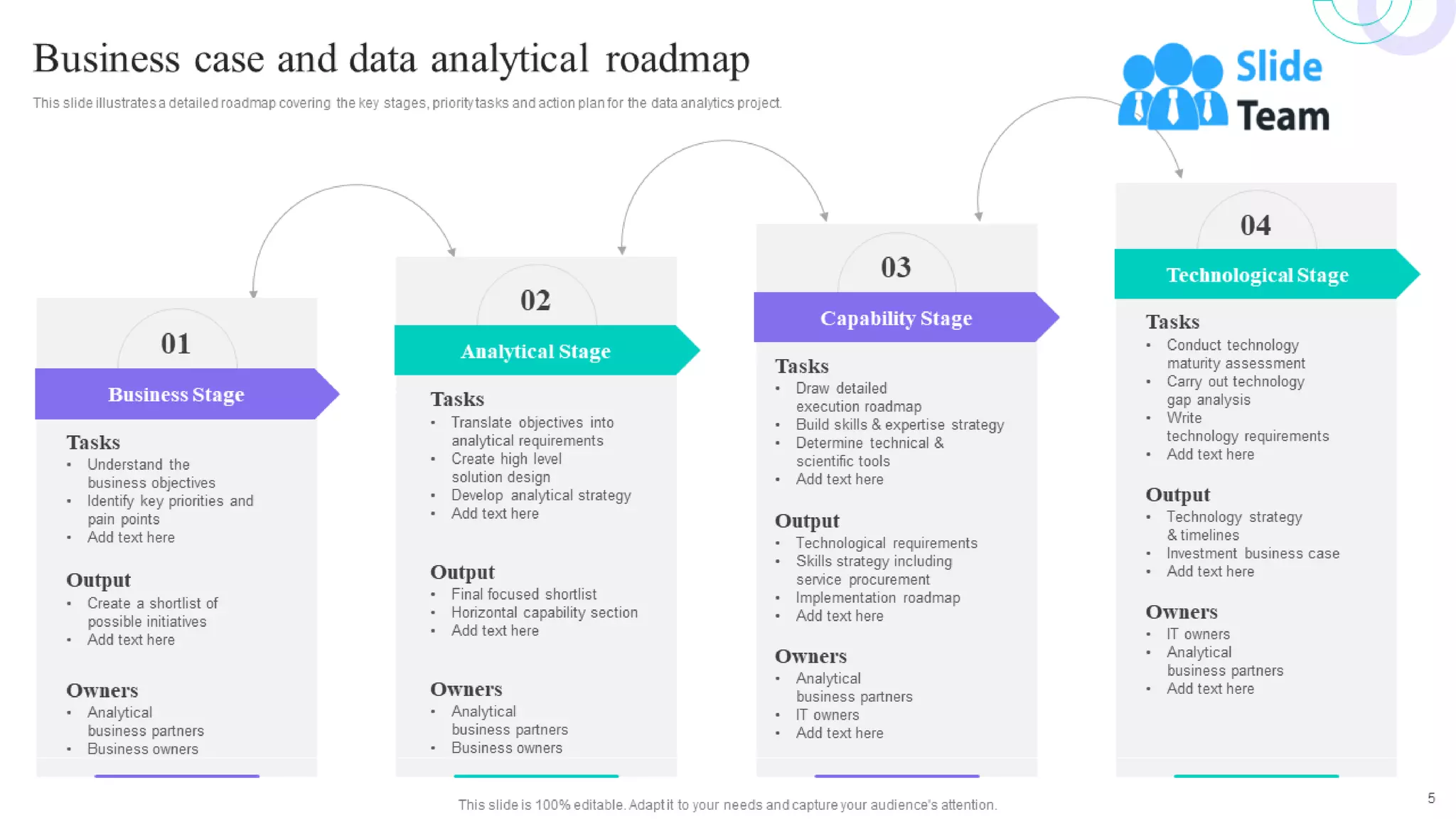 Business case and data analytical roadmap

This slide illustrates a detailed roadmap covering the key stages, priority tasks and action plan for the data analytics project.

Slide Team

01

Business Stage

Tasks
- Understand the business objectives
- Identify key priorities and pain points
- Add text here

Output
- Create a shortlist of possible initiatives
- Add text here

Owners
- Analytical business partners
- Business owners

02

Analytical Stage

Tasks
- Translate objectives into analytical requirements
- Create high level solution design
- Develop analytical strategy
- Add text here

Output
- Final focused shortlist
- Horizontal capability section
- Add text here

Owners
- Analytical business partners
- Business owners

03

Capability Stage

Tasks
- Draw detailed execution roadmap
- Build skills & expertise strategy
- Determine technical & scientific tools
- Add text here

Output
- Technological requirements
- Skills strategy including service procurement
- Implementation roadmap
- Add text here

Owners
- Analytical business partners
- IT owners
- Add text here

04

Technological Stage

Tasks
- Conduct technology maturity assessment
- Carry out technology gap analysis
- Write technology requirements
- Add text here

Output
- Technology strategy & timelines
- Investment business case
- Add text here

Owners
- IT owners
- Analytical business partners
- Add text here

This slide is 100% editable. Adapt it to your needs and capture your audience's attention.

5